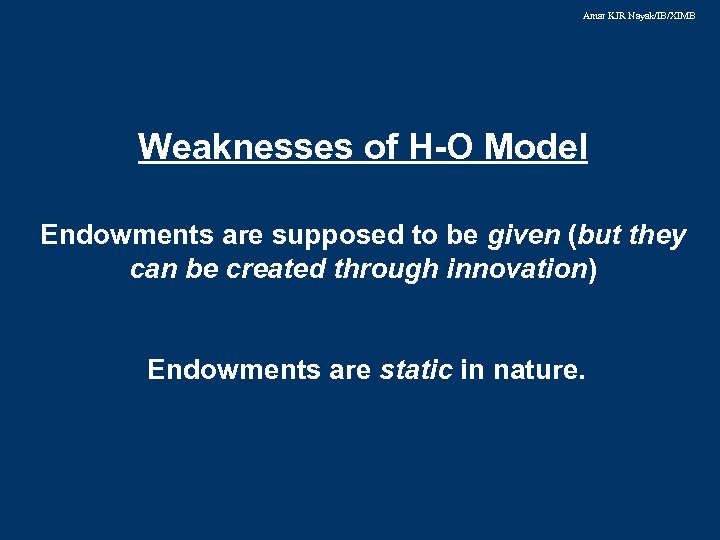 Amar KJR Nayak/IB/XIMB

Weaknesses of H-O Model

Endowments are supposed to be given (but they can be created through innovation)

Endowments are static in nature.